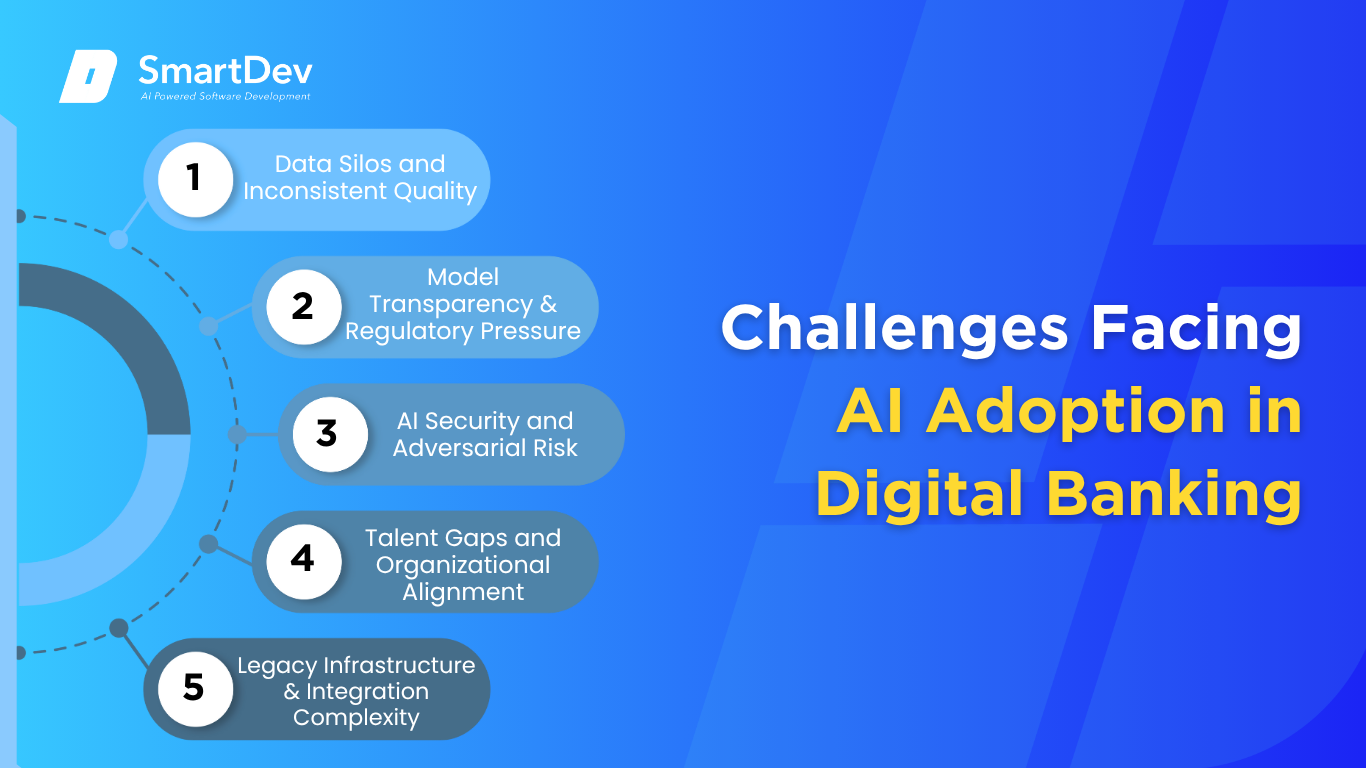 SmartDev
AI Powered Software Development

1 Data Silos and Inconsistent Quality

2 Model Transparency & Regulatory Pressure

3 AI Security and Adversarial Risk

4 Talent Gaps and Organizational Alignment

5 Legacy Infrastructure & Integration Complexity

Challenges Facing AI Adoption in Digital Banking